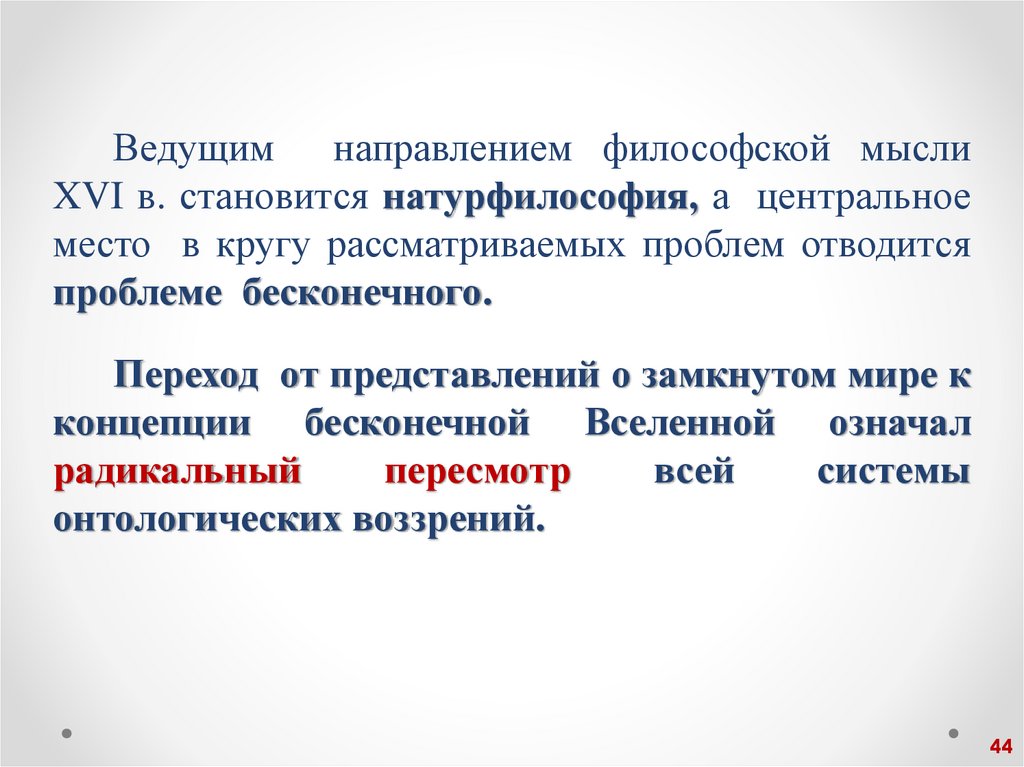 Ведущим направлением философской мысли XVI в. становится натурфилософия, а центральное место в кругу рассматриваемых проблем отводится проблеме бесконечного.

Переход от представлений о замкнутом мире к концепции бесконечной Вселенной означал радикальный пересмотр всей системы онтологических воззрений.

44